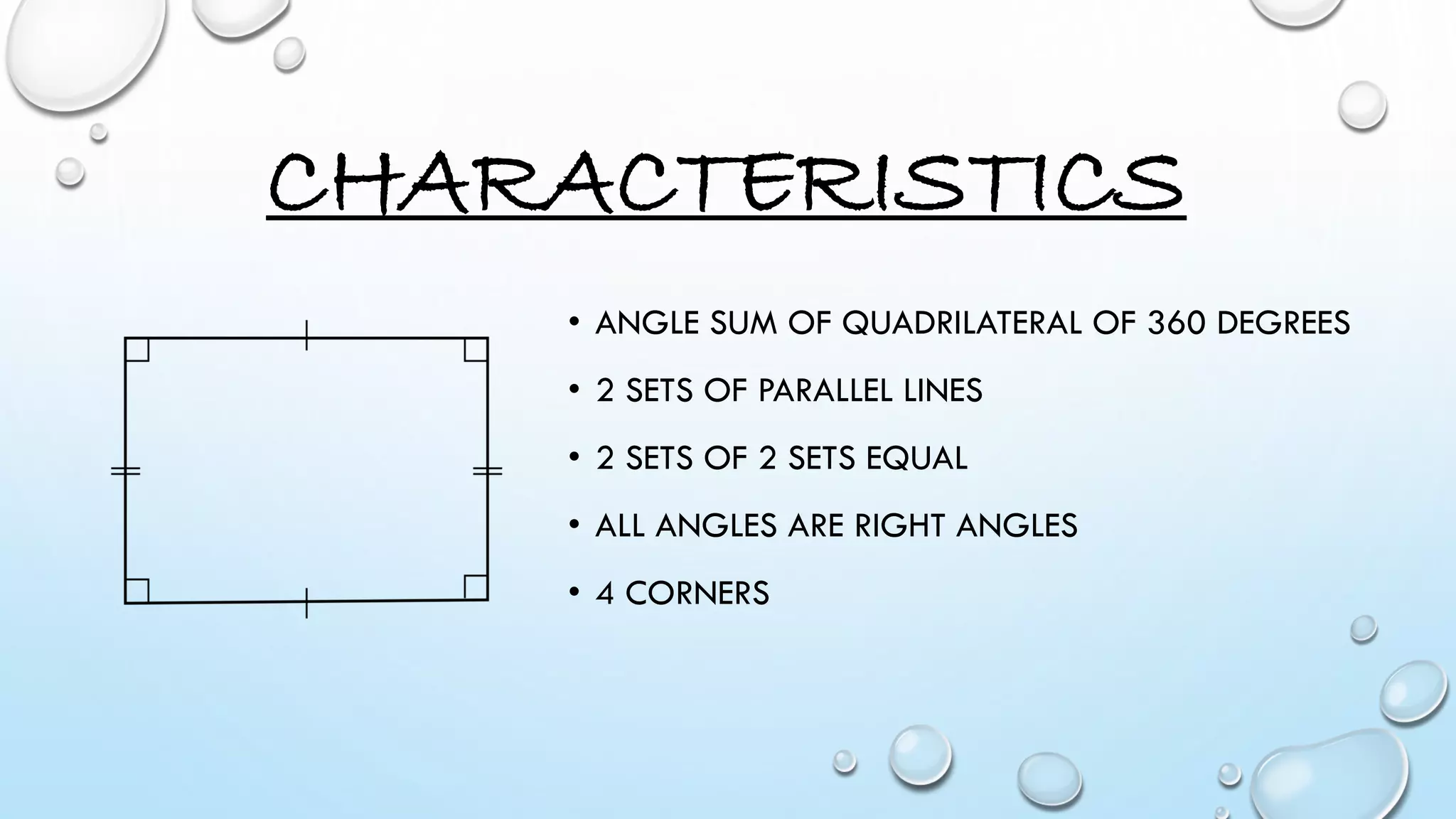 CHARACTERISTICS

• ANGLE SUM OF QUADRILATERAL OF 360 DEGREES
• 2 SETS OF PARALLEL LINES
• 2 SETS OF 2 SETS EQUAL
• ALL ANGLES ARE RIGHT ANGLES
• 4 CORNERS